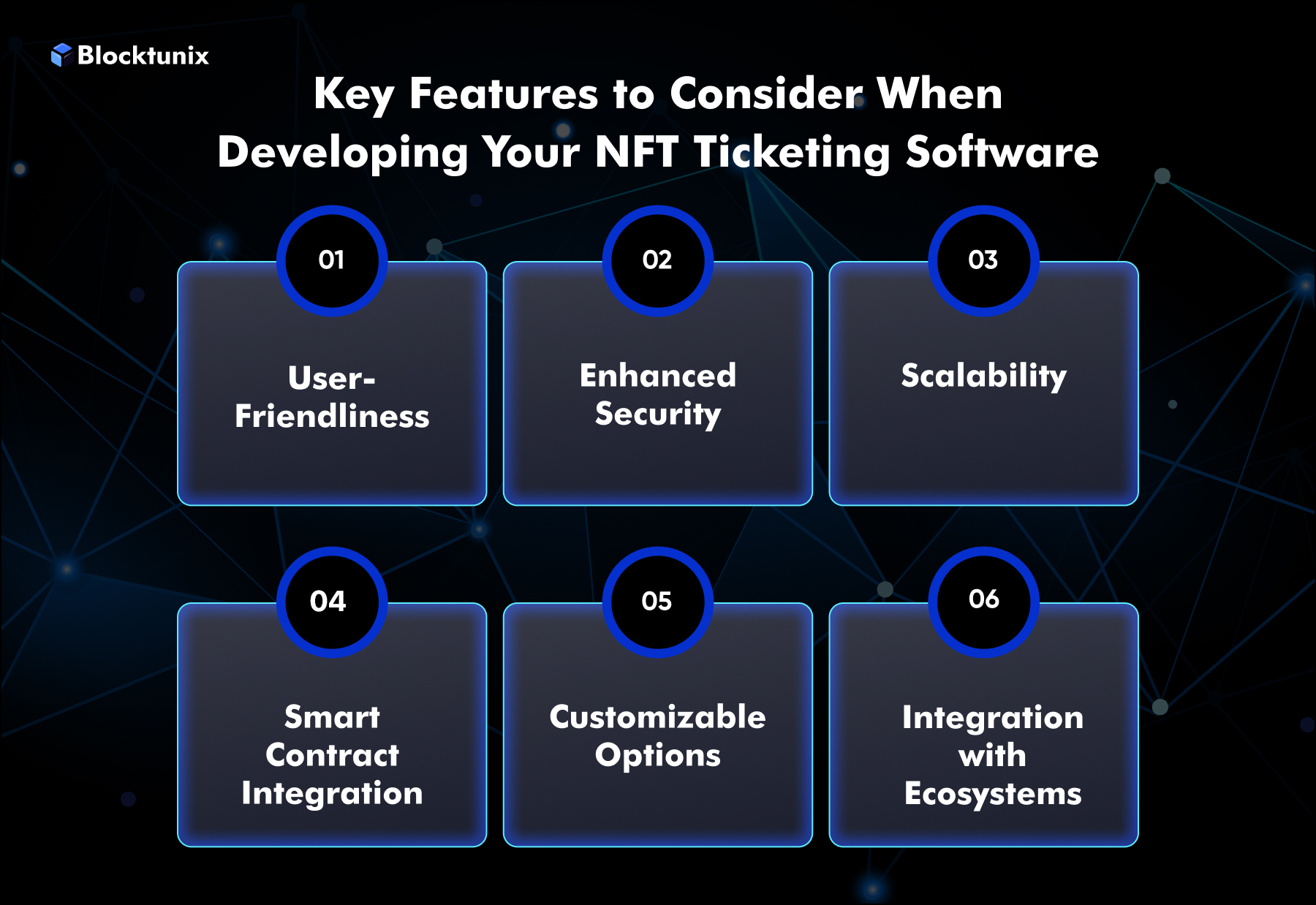 Blocktunix

Key Features to Consider When Developing Your NFT Ticketing Software

01
User-Friendliness

02
Enhanced Security

03
Scalability

04
Smart Contract Integration

05
Customizable Options

06
Integration with Ecosystems